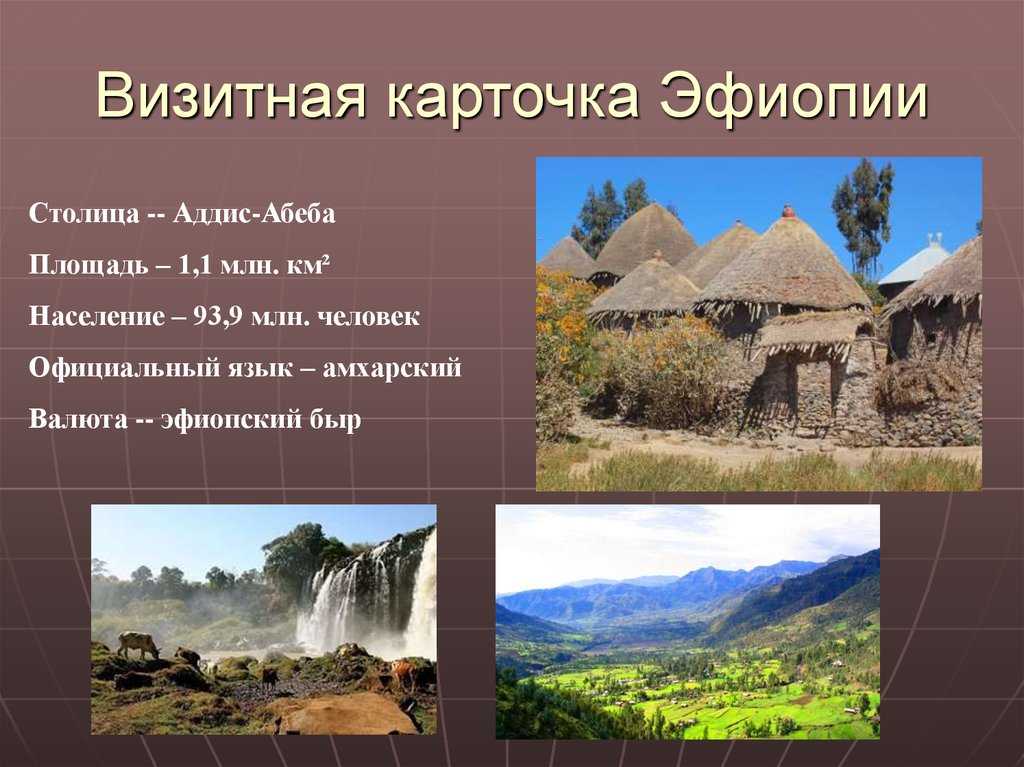 Визитная карточка Эфиопии

Столица -- Аддис-Абеба

Площадь – 1,1 млн. км²

Население – 93,9 млн. человек

Официальный язык – амхарский

Валюта -- эфиопский быр